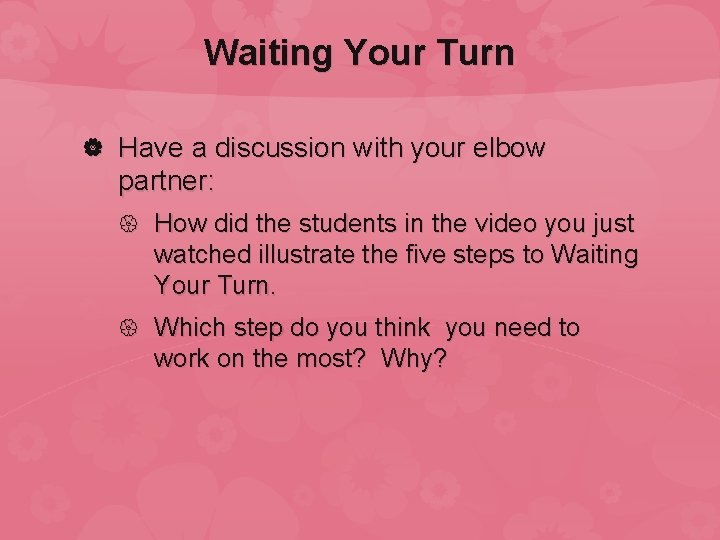 Waiting Your Turn

Have a discussion with your elbow partner:

How did the students in the video you just watched illustrate the five steps to Waiting Your Turn.

Which step do you think  you need to work on the most?  Why?